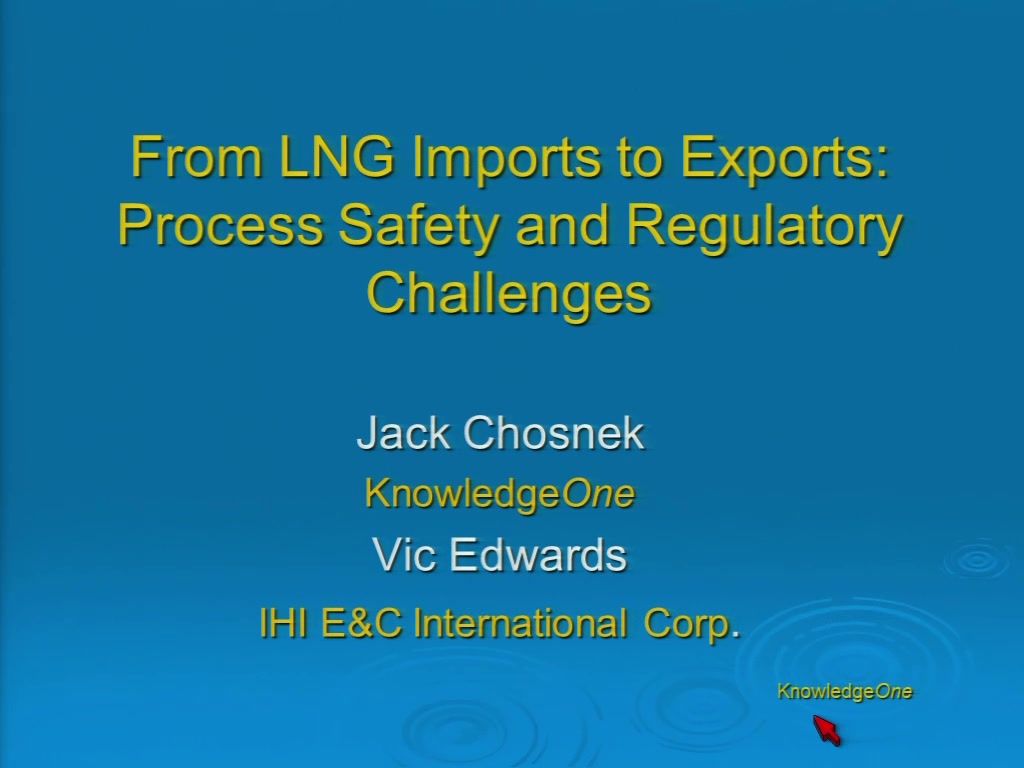 From LNG Imports to Exports: Process Safety and Regulatory Challenges

Jack Chosnek

KnowledgeOne

Vic Edwards

IHI E&C International Corp.

KnowledgeOne